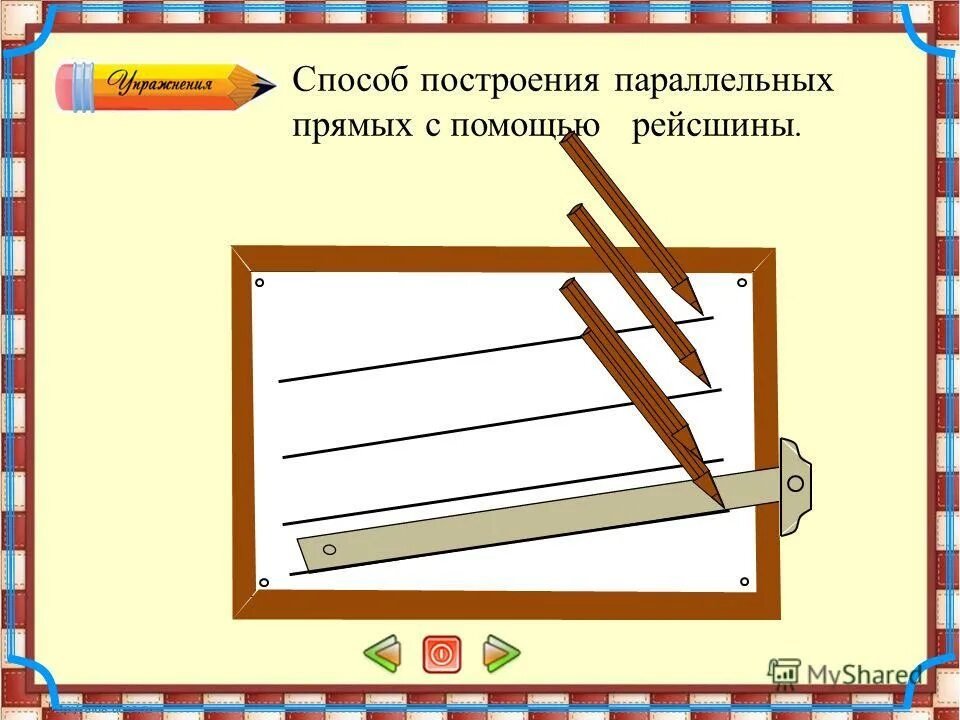 Упражнения

Способ построения параллельных прямых с помощью рейсшины.

MyShared